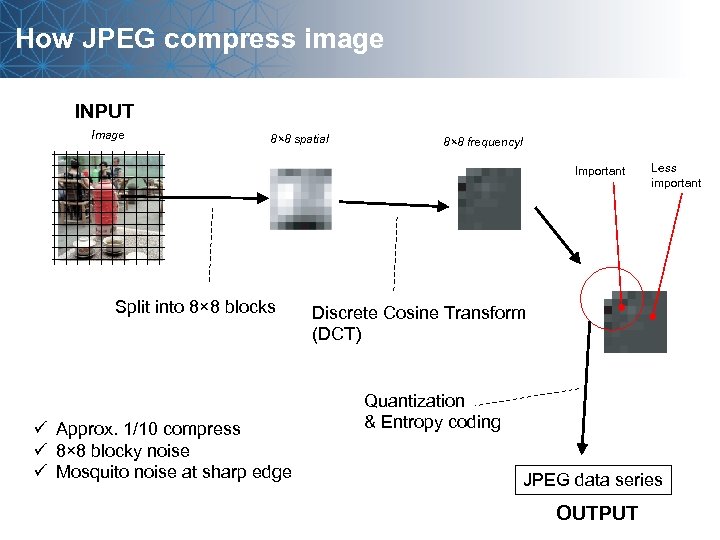 How JPEG compress image

INPUT

Image

8×8 spatial

8×8 frequencyl

Important

Less important

Split into 8×8 blocks

Discrete Cosine Transform (DCT)

Quantization & Entropy coding

✓ Approx. 1/10 compress
✓ 8×8 blocky noise
✓ Mosquito noise at sharp edge

JPEG data series

OUTPUT